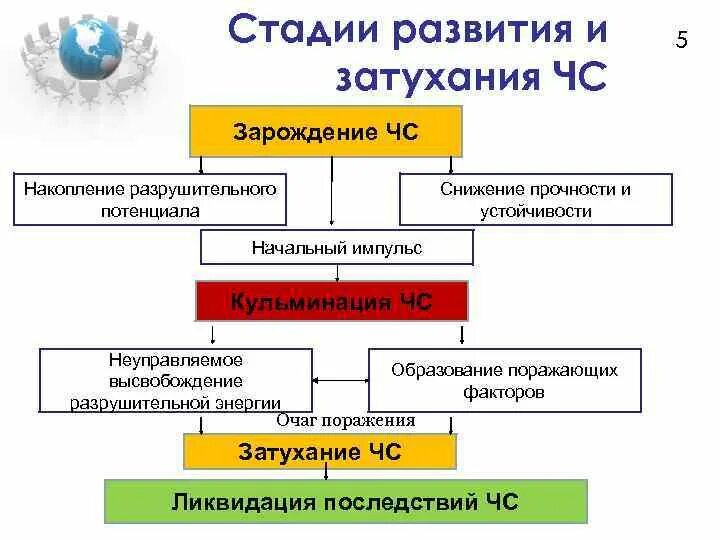 Стадии развития и затухания ЧС

5

Зарождение ЧС

Накопление разрушительного потенциала

Снижение прочности и устойчивости

Начальный импульс

Кульминация ЧС

Неуправляемое высвобождение разрушительной энергии

Образование поражающих факторов

Очаг поражения

Затухание ЧС

Ликвидация последствий ЧС